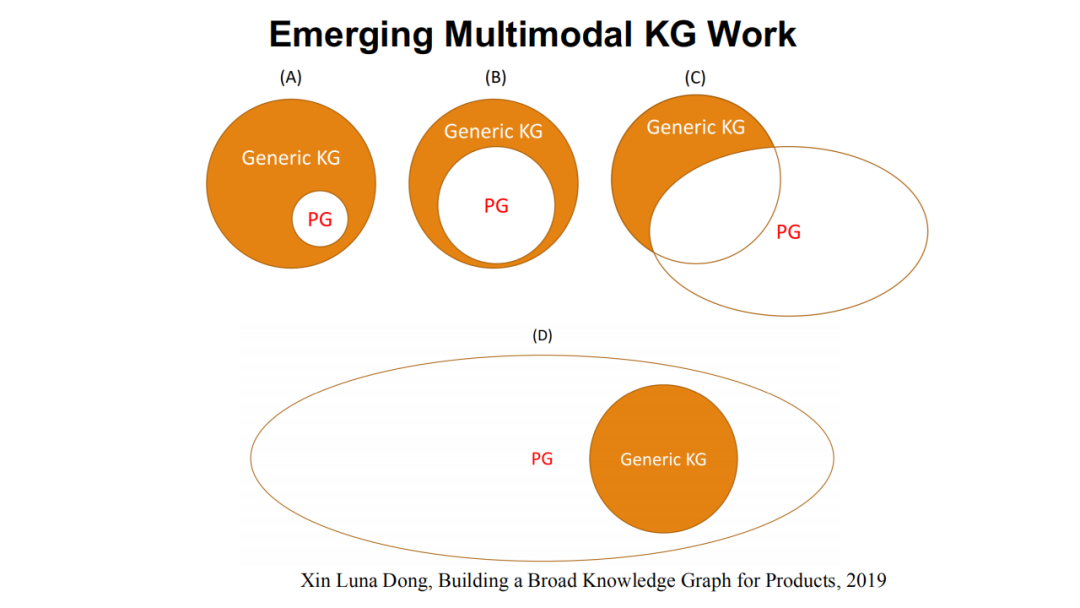 Emerging Multimodal KG Work

(A)

Generic KG

PG

(B)

Generic KG

PG

(C)

Generic KG

PG

(D)

PG

Generic KG

Xin Luna Dong, Building a Broad Knowledge Graph for Products, 2019